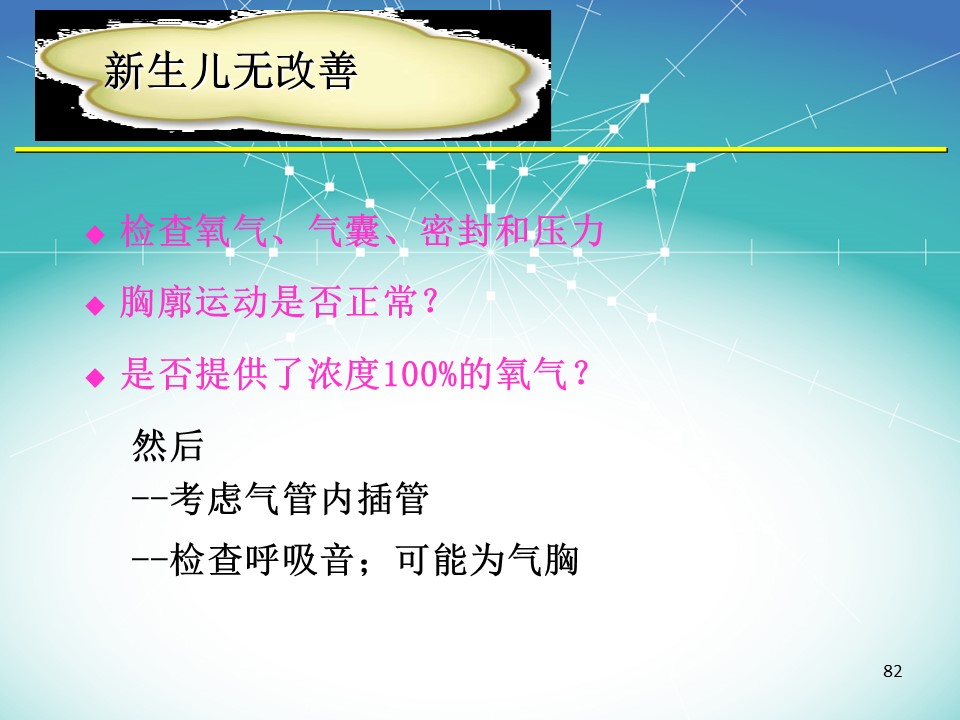 新生儿无改善

◆ 检查氧气、气囊、密封和压力

◆ 胸廓运动是否正常？

◆ 是否提供了浓度100%的氧气？

然后
--考虑气管内插管
--检查呼吸音；可能为气胸

82